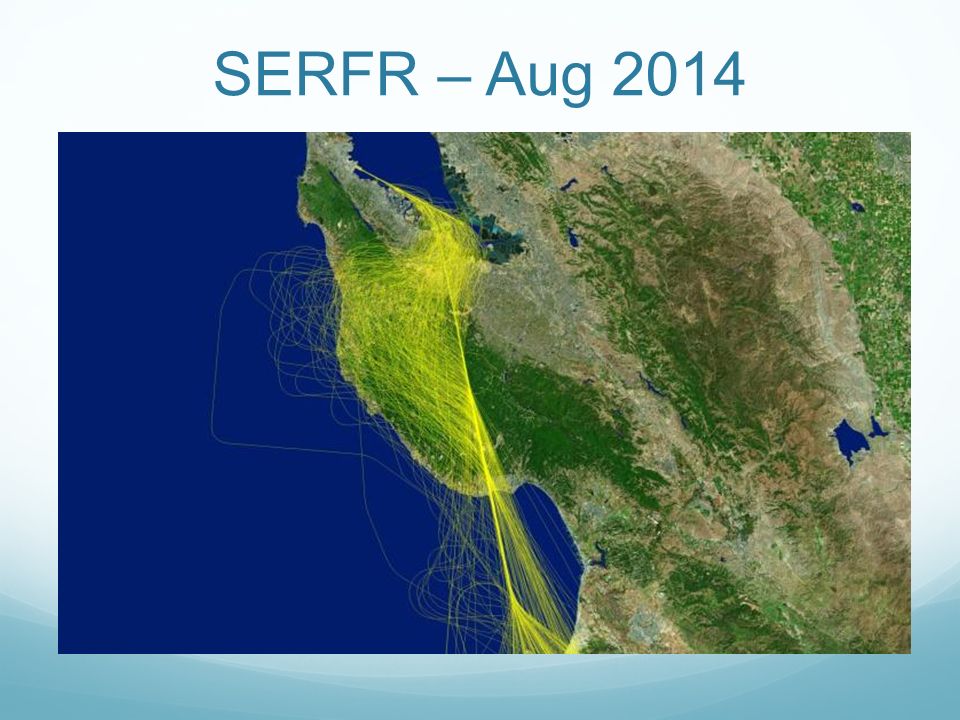 SERFR – Aug 2014